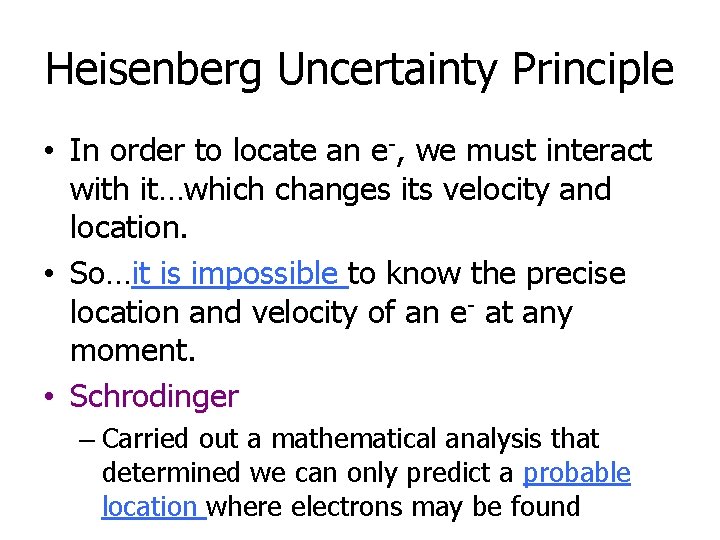 Heisenberg Uncertainty Principle

• In order to locate an $e^-$, we must interact with it…which changes its velocity and location.

• So…it is impossible to know the precise location and velocity of an $e^-$ at any moment.

• Schrodinger

– Carried out a mathematical analysis that determined we can only predict a probable location where electrons may be found